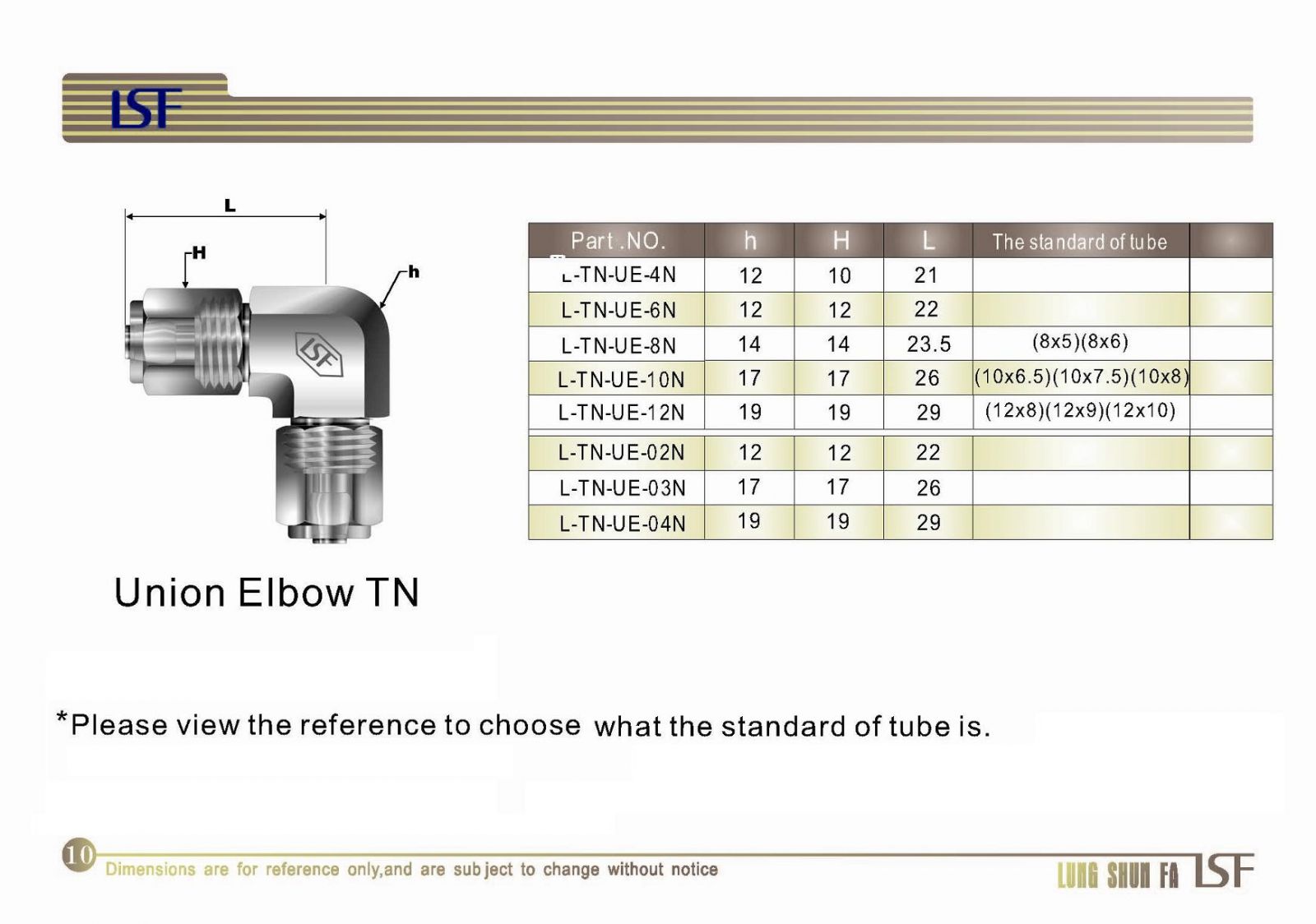 LSF

L

H

h

LSF

Union Elbow TN

| Part .NO. | h | H | L | The standard of tube | |
|---|---|---|---|---|---|
| L-TN-UE-4N | 12 | 10 | 21 | | |
| L-TN-UE-6N | 12 | 12 | 22 | | |
| L-TN-UE-8N | 14 | 14 | 23.5 | (8x5)(8x6) | |
| L-TN-UE-10N | 17 | 17 | 26 | (10x6.5)(10x7.5)(10x8) | |
| L-TN-UE-12N | 19 | 19 | 29 | (12x8)(12x9)(12x10) | |
| L-TN-UE-02N | 12 | 12 | 22 | | |
| L-TN-UE-03N | 17 | 17 | 26 | | |
| L-TN-UE-04N | 19 | 19 | 29 | | |

*Please view the reference to choose what the standard of tube is.

10 Dimensions are for reference only,and are subject to change without notice

LUNG SHUN FA LSF